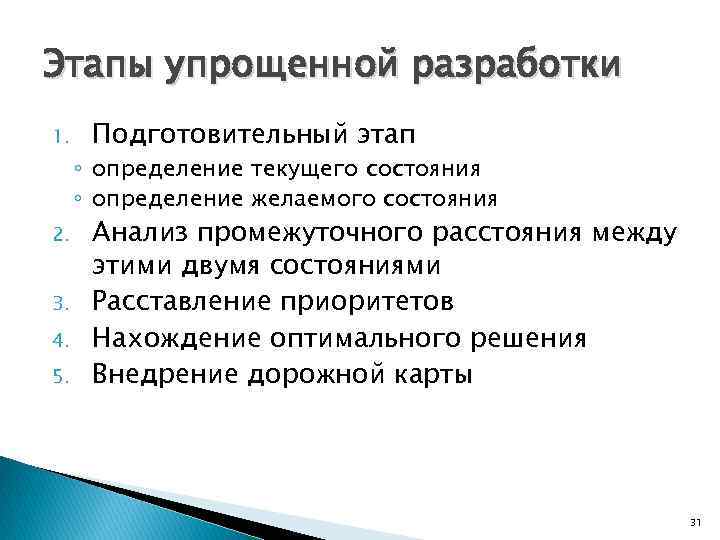 Этапы упрощенной разработки

1. Подготовительный этап
◦ определение текущего состояния
◦ определение желаемого состояния
2. Анализ промежуточного расстояния между этими двумя состояниями
3. Расставление приоритетов
4. Нахождение оптимального решения
5. Внедрение дорожной карты

31